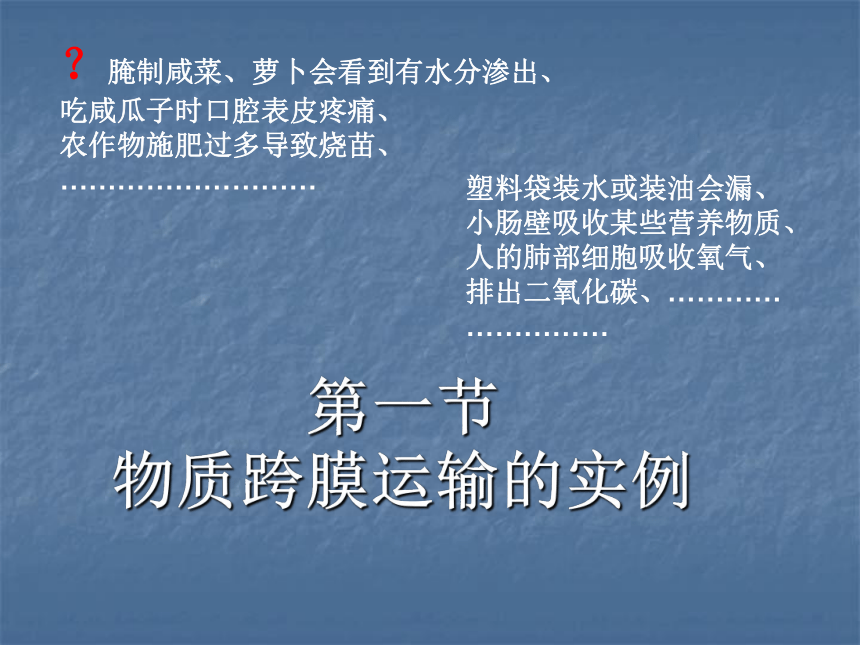 ？ 腌制咸菜、萝卜会看到有水分渗出、
吃咸瓜子时口腔表皮疼痛、
农作物施肥过多导致烧苗、
………………………

塑料袋装水或装油会漏、
小肠壁吸收某些营养物质、
人的肺部细胞吸收氧气、
排出二氧化碳、…………
……………

第一节
物质跨膜运输的实例